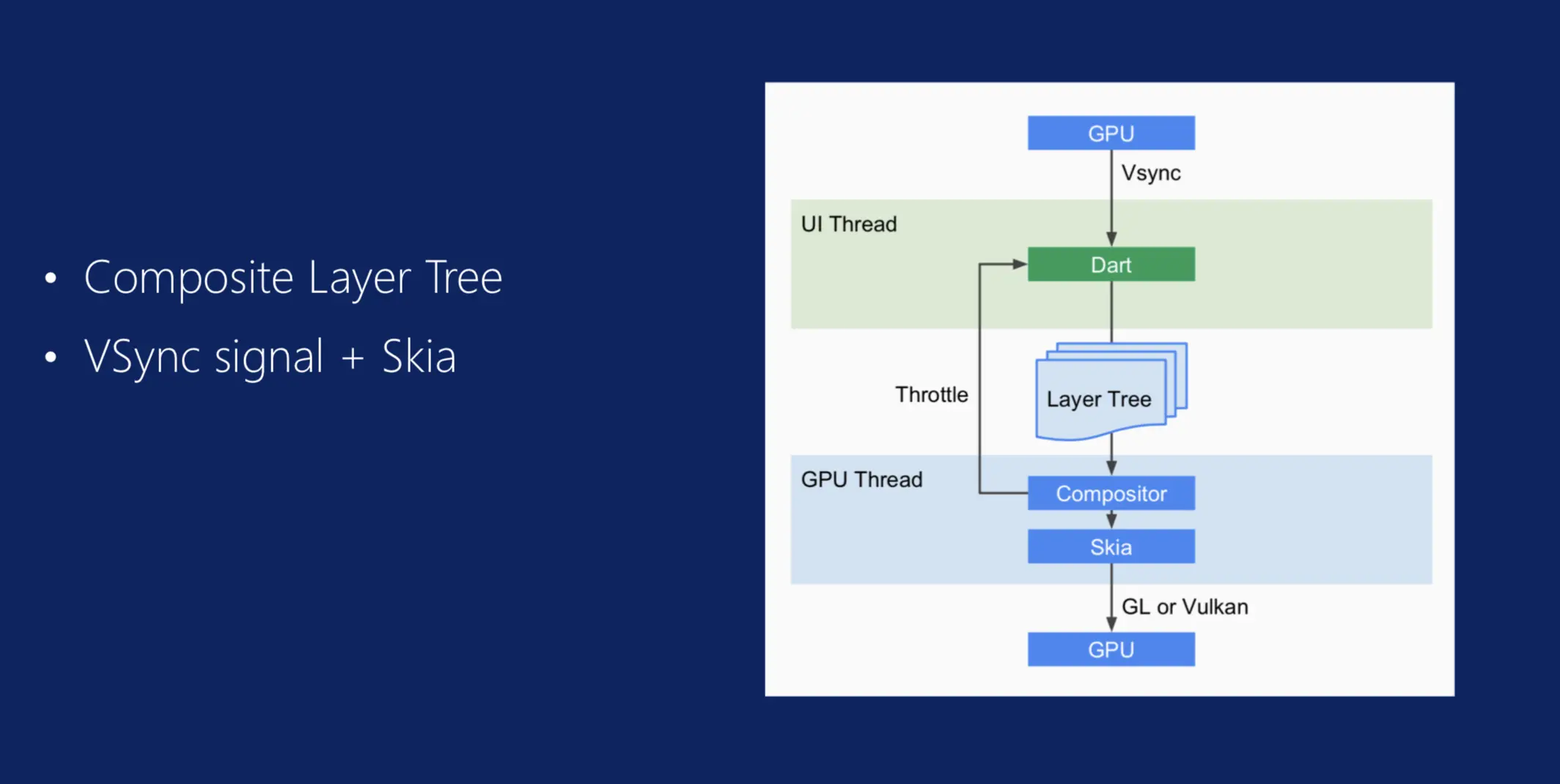 • Composite Layer Tree
• VSync signal + Skia

GPU
Vsync
UI Thread
Dart
Throttle
Layer Tree
GPU Thread
Compositor
Skia
GL or Vulkan
GPU